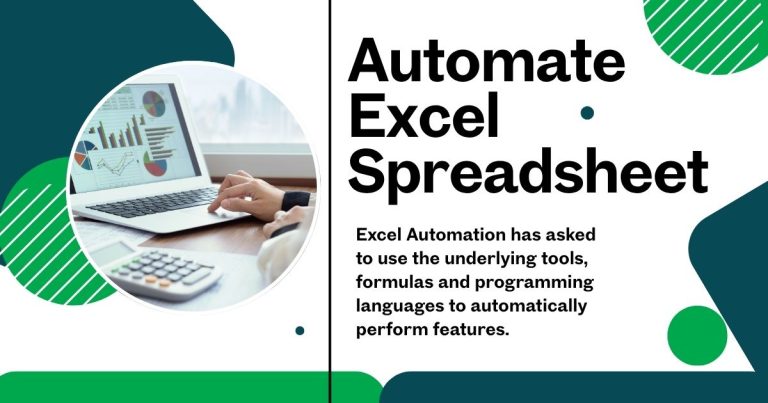 Automate Excel Spreadsheet

Excel Automation has asked to use the underlying tools, formulas and programming languages to automatically perform features.